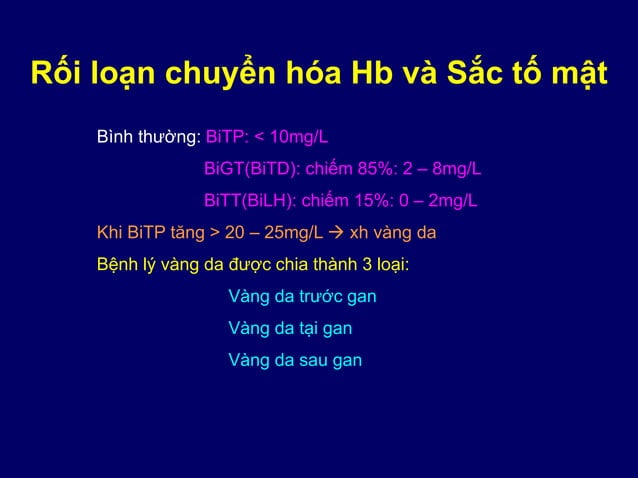 Rối loạn chuyển hóa Hb và Sắc tố mật

Bình thường: BiTP: < 10mg/L

BiGT(BiTD): chiếm 85%: 2 – 8mg/L

BiTT(BiLH): chiếm 15%: 0 – 2mg/L

Khi BiTP tăng > 20 – 25mg/L → xh vàng da

Bệnh lý vàng da được chia thành 3 loại:

Vàng da trước gan

Vàng da tại gan

Vàng da sau gan